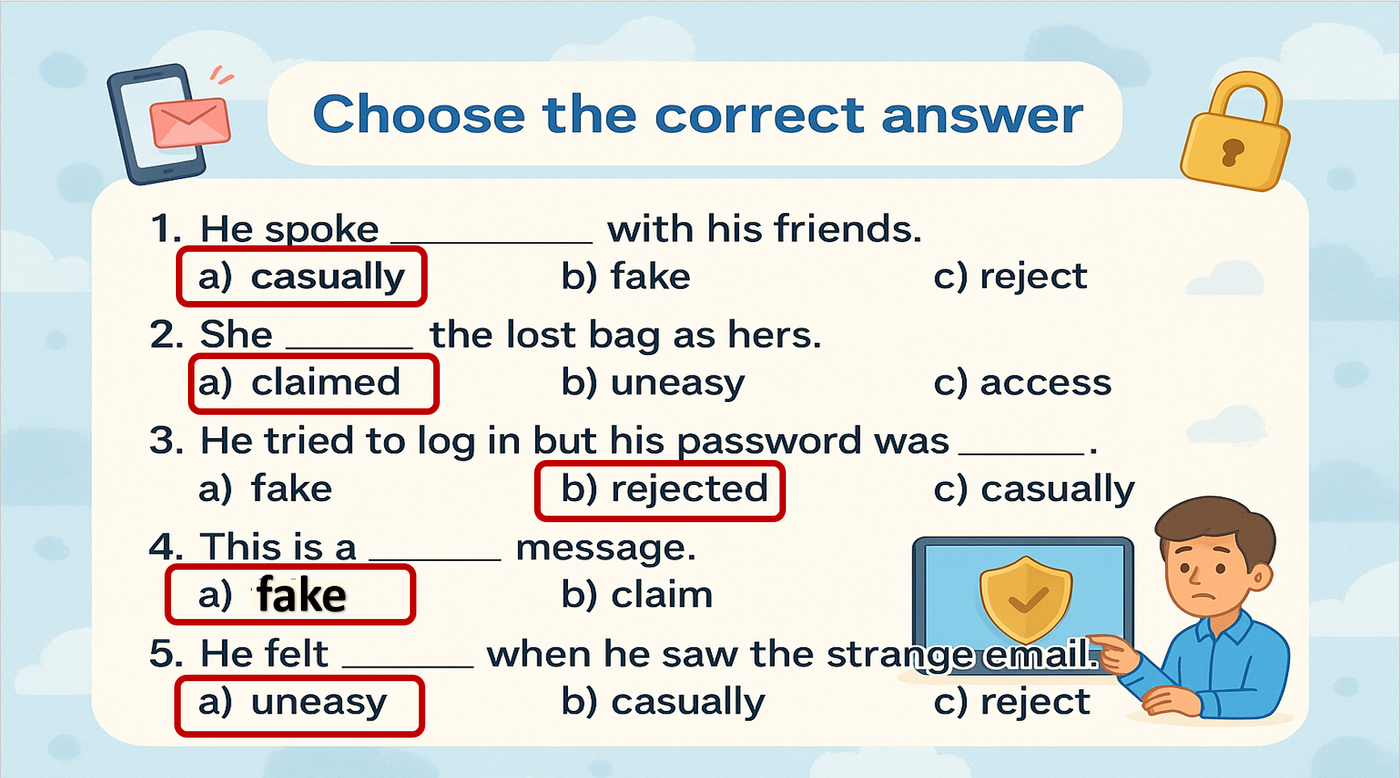 Choose the correct answer

1. He spoke __________ with his friends.
a) casually b) fake c) reject

2. She ______ the lost bag as hers.
a) claimed b) uneasy c) access

3. He tried to log in but his password was ______.
a) fake b) rejected c) casually

4. This is a ______ message.
a) fake b) claim

5. He felt ______ when he saw the strange email.
a) uneasy b) casually c) reject